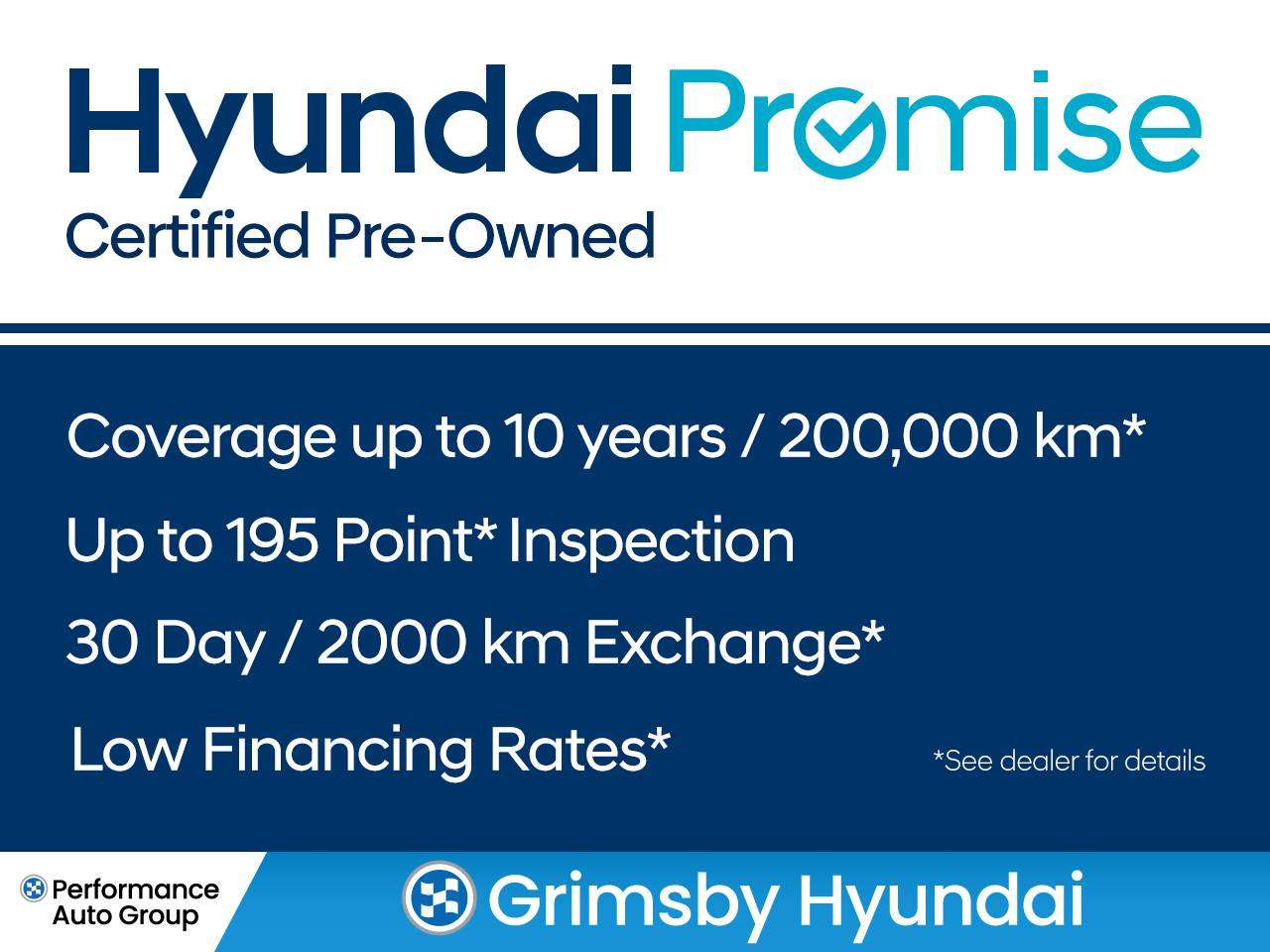 Hyundai Promise
Certified Pre-Owned

Coverage up to 10 years / 200,000 km*

Up to 195 Point* Inspection

30 Day / 2000 km Exchange*

Low Financing Rates*

*See dealer for details

Performance Auto Group

Grimsby Hyundai